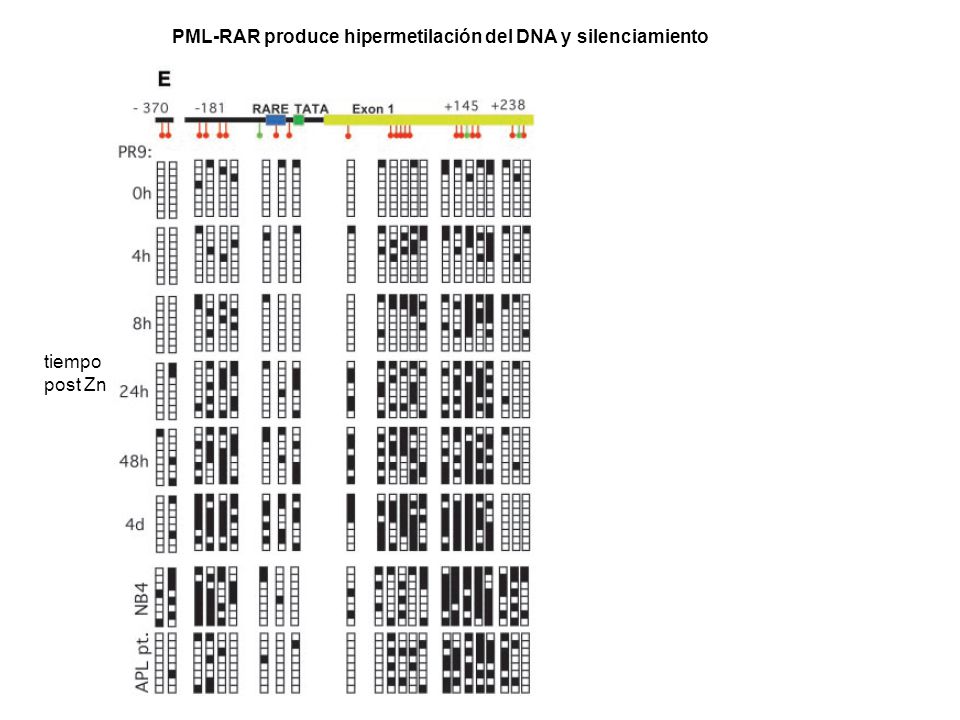 PML-RAR produce hipermetilación del DNA y silenciamiento

E

- 370 -181 RARE TATA Exon 1 +145 +238

PR9:

0h

4h

8h

tiempo post Zn

24h

48h

4d

NB4

APL pt.